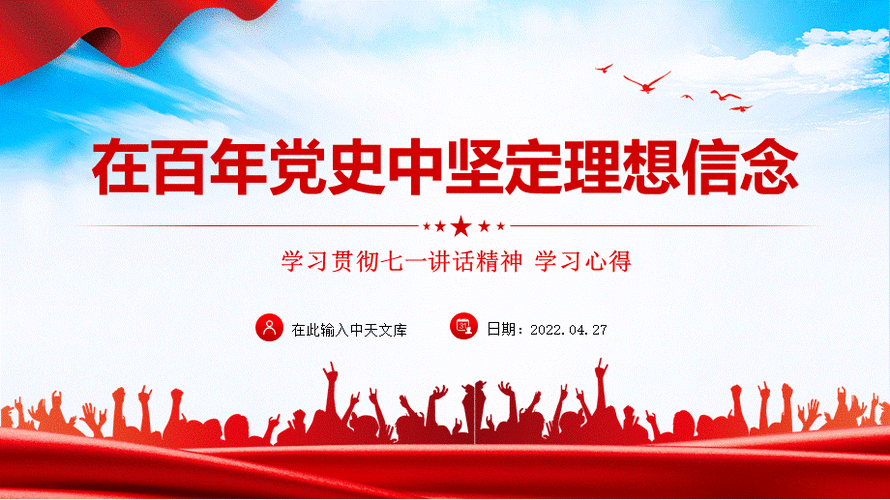 在百年党史中坚定理想信念

学习贯彻七一讲话精神 学习心得

在此输入中天文库

日期：2022.04.27